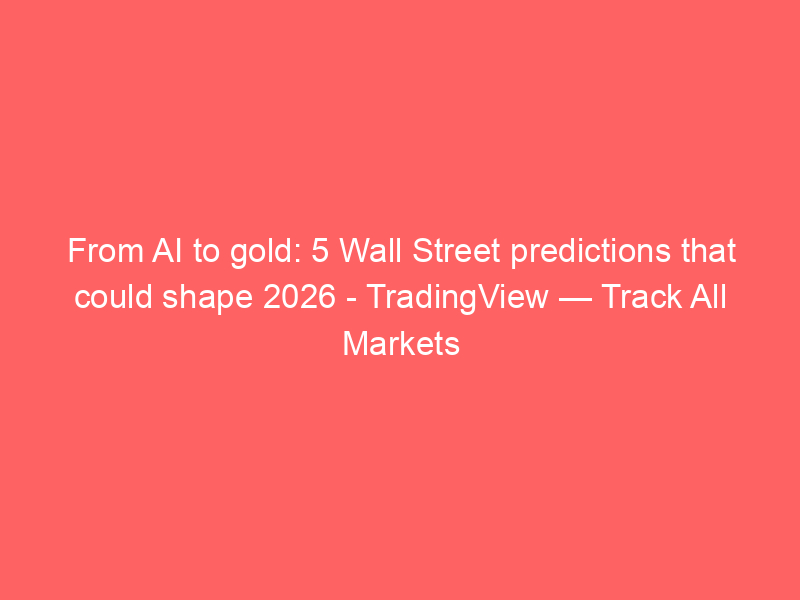 From AI to gold: 5 Wall Street predictions that could shape 2026 - TradingView — Track All Markets